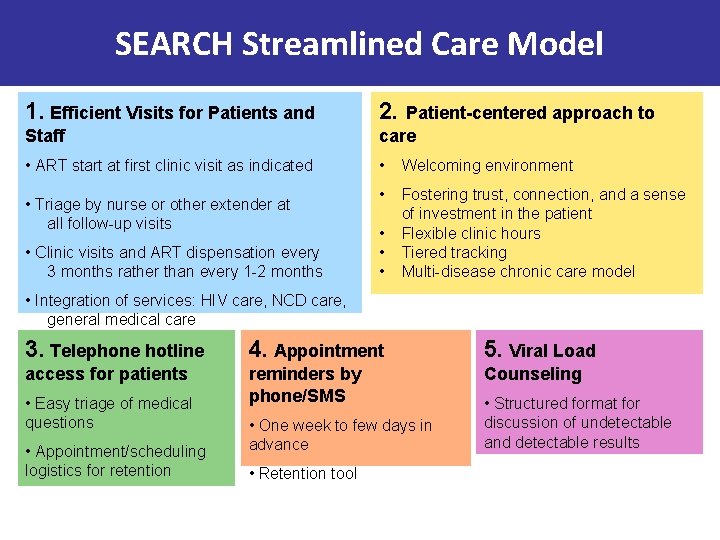 SEARCH Streamlined Care Model

1. Efficient Visits for Patients and Staff

• ART start at first clinic visit as indicated

• Triage by nurse or other extender at all follow-up visits

• Clinic visits and ART dispensation every 3 months rather than every 1-2 months

• Integration of services: HIV care, NCD care, general medical care

2. Patient-centered approach to care

• Welcoming environment

• Fostering trust, connection, and a sense of investment in the patient
• Flexible clinic hours
• Tiered tracking
• Multi-disease chronic care model

3. Telephone hotline access for patients

• Easy triage of medical questions

• Appointment/scheduling logistics for retention

4. Appointment reminders by phone/SMS

• One week to few days in advance

• Retention tool

5. Viral Load Counseling

• Structured format for discussion of undetectable and detectable results